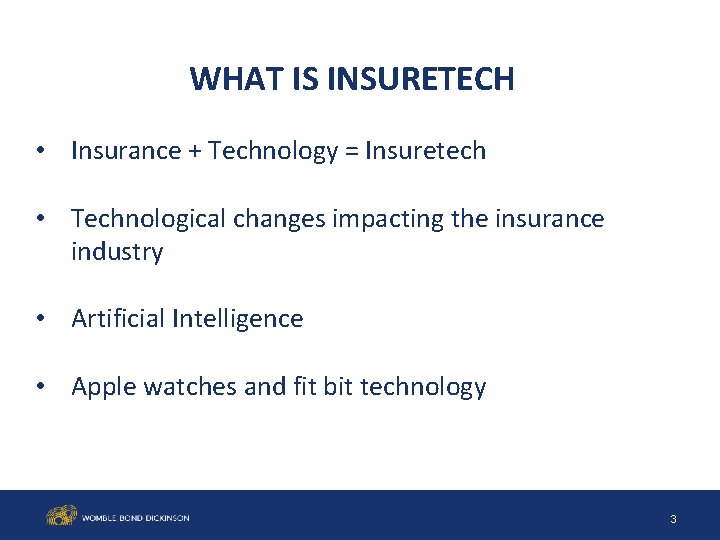 WHAT IS INSURETECH

• Insurance + Technology = Insuretech

• Technological changes impacting the insurance industry

• Artificial Intelligence

• Apple watches and fit bit technology

WOMBLE BOND DICKINSON

3